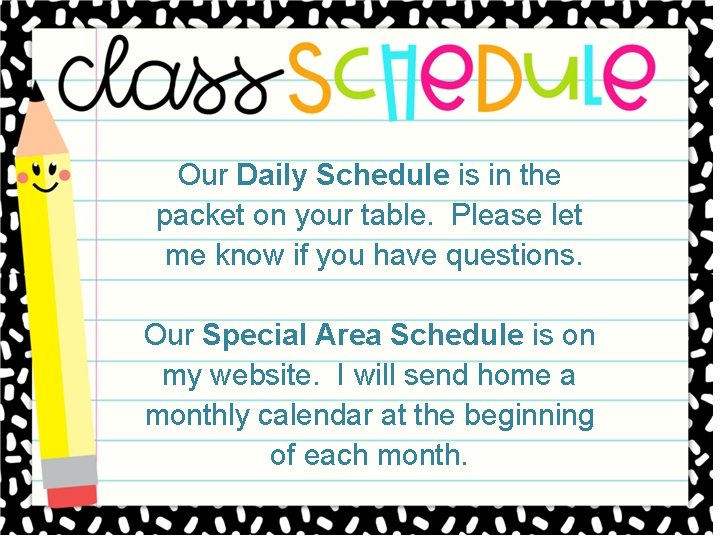 class SCHEDULE

Our Daily Schedule is in the packet on your table. Please let me know if you have questions.

Our Special Area Schedule is on my website. I will send home a monthly calendar at the beginning of each month.